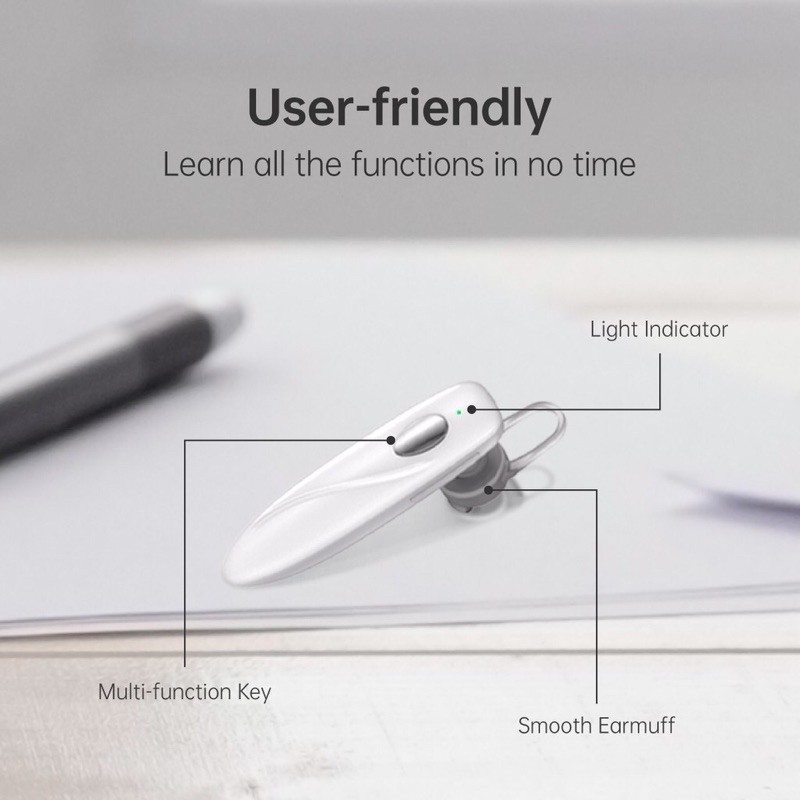 User-friendly

Learn all the functions in no time

Light Indicator

Multi-function Key

Smooth Earmuff